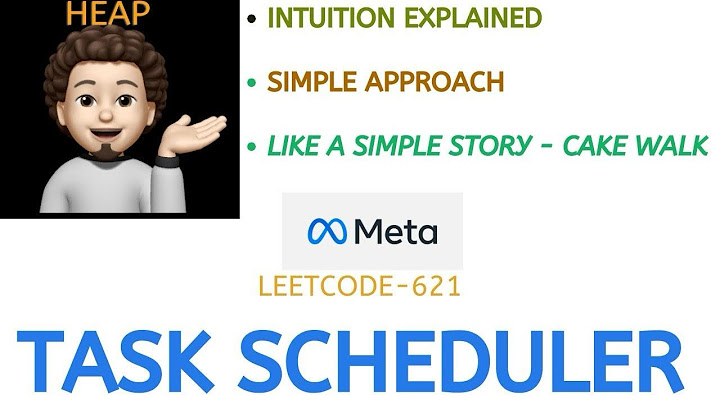 HEAP

• INTUITION EXPLAINED

• SIMPLE APPROACH

• LIKE A SIMPLE STORY - CAKE WALK

Meta

LEETCODE-621

TASK SCHEDULER